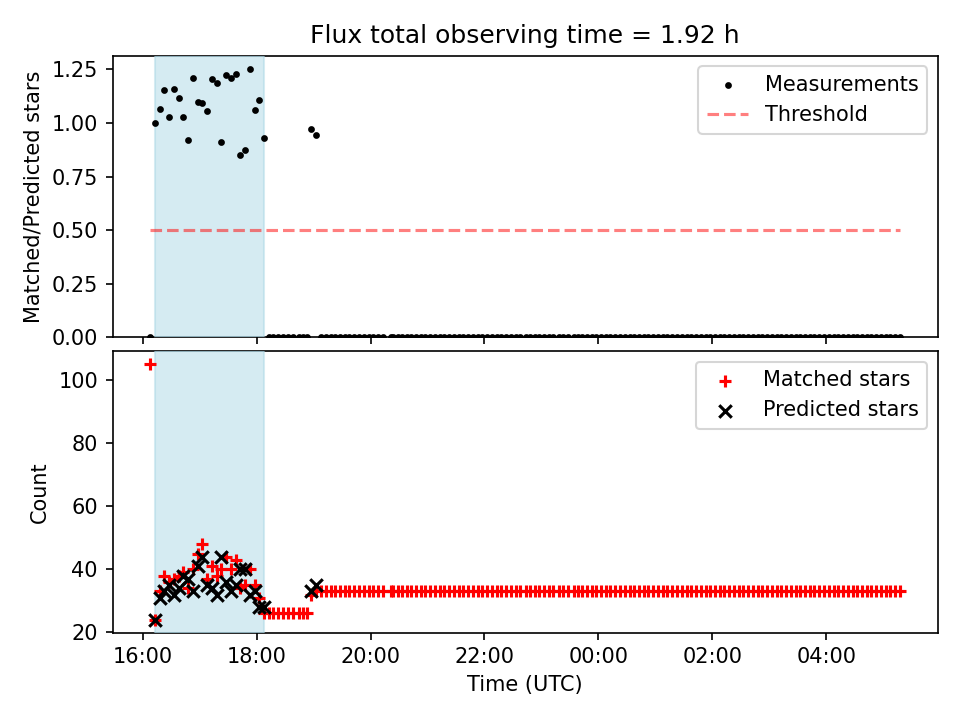 Flux total observing time = 1.92 h

Matched/Predicted stars

1.25
1.00
0.75
0.50
0.25
0.00

Measurements
Threshold

Count

100
80
60
40
20

Matched stars
Predicted stars

16:00
18:00
20:00
22:00
00:00
02:00
04:00

Time (UTC)